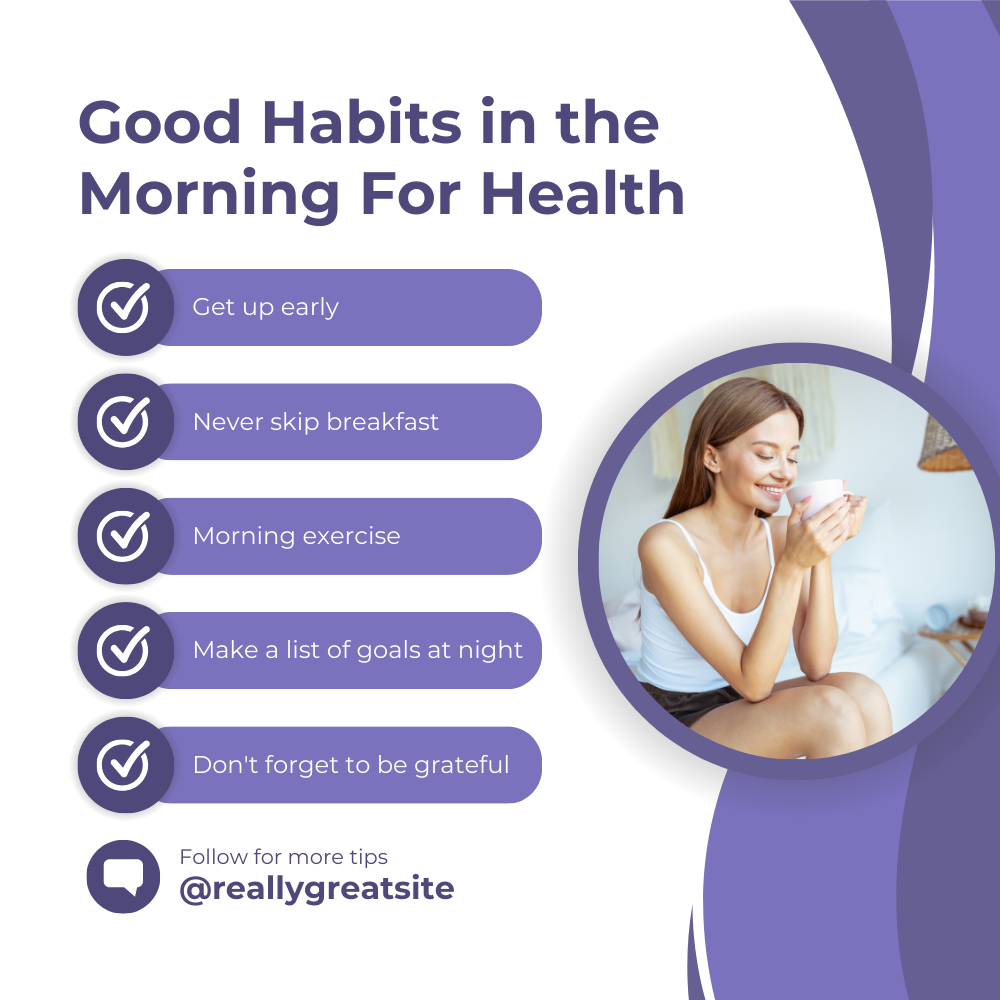 Good Habits in the Morning For Health

Get up early

Never skip breakfast

Morning exercise

Make a list of goals at night

Don't forget to be grateful

Follow for more tips
@reallygreatsite